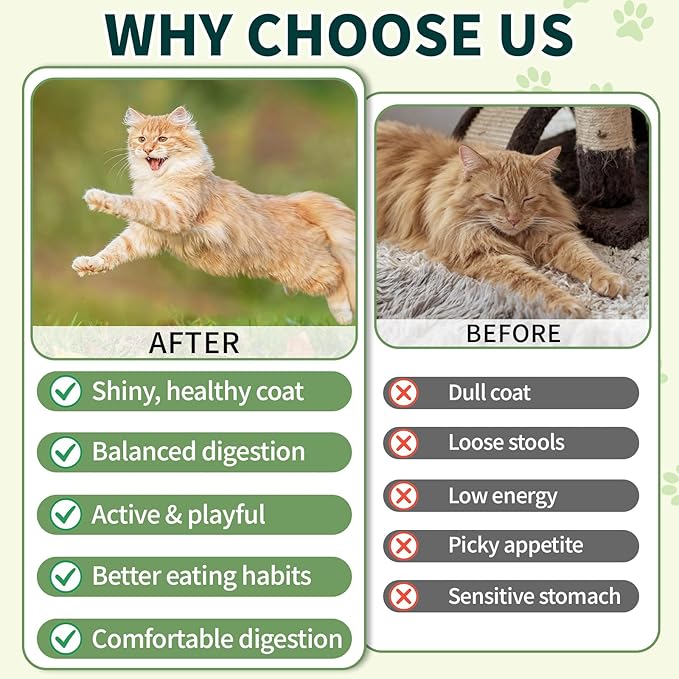 WHY CHOOSE US

AFTER

Shiny, healthy coat

Balanced digestion

Active & playful

Better eating habits

Comfortable digestion

BEFORE

Dull coat

Loose stools

Low energy

Picky appetite

Sensitive stomach